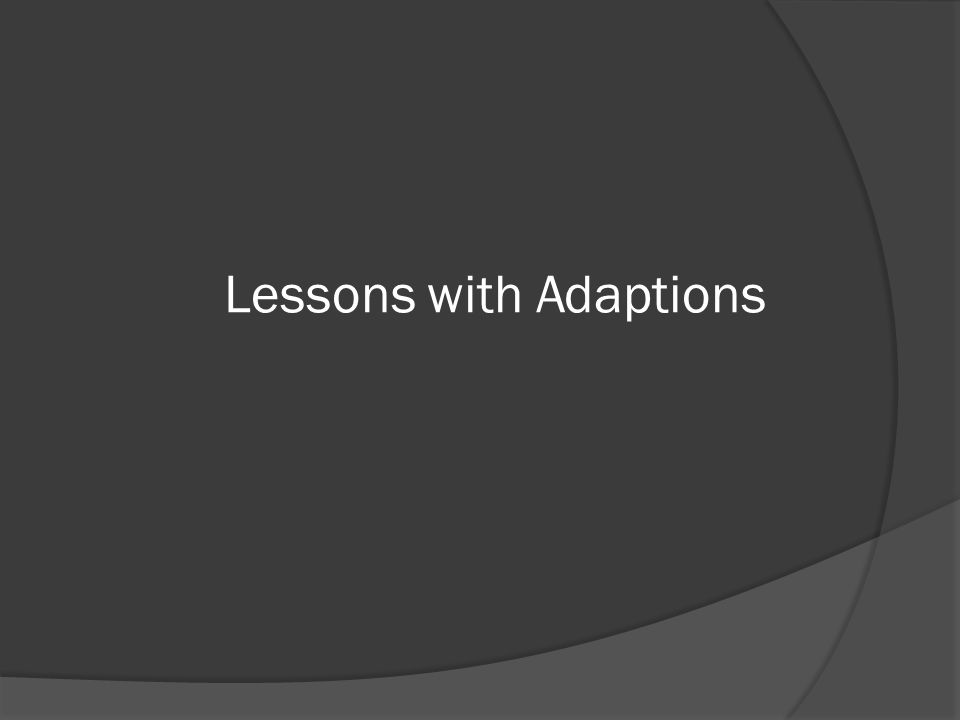 Lessons with Adaptions